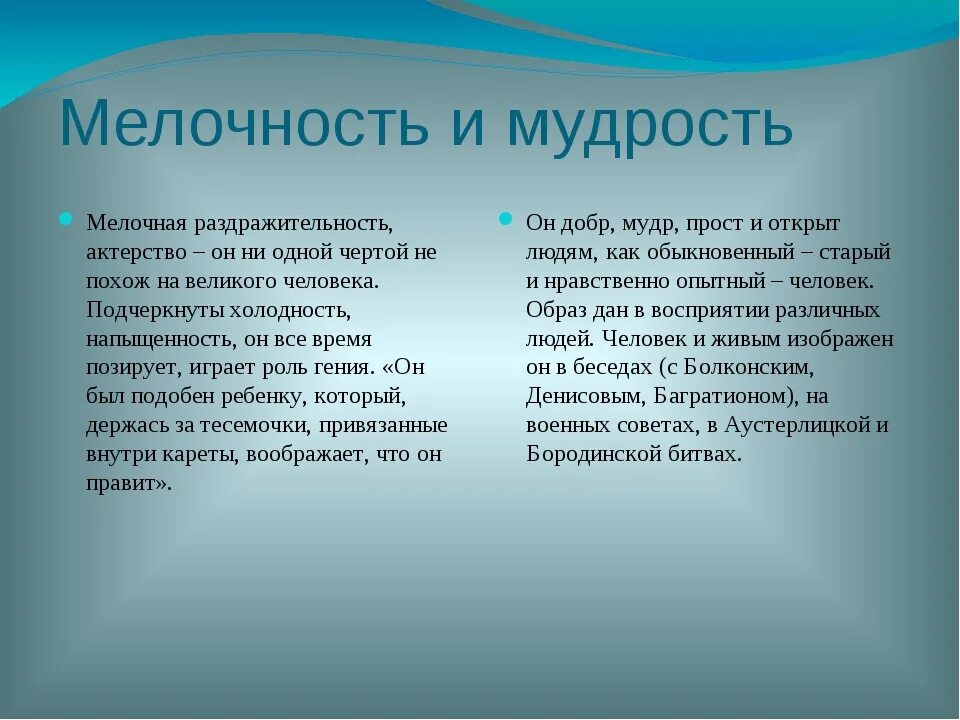 Мелочность и мудрость

Мелочная раздражительность, актерство – он ни одной чертой не похож на великого человека. Подчеркнуты холодность, напыщенность, он все время позирует, играет роль гения. «Он был подобен ребенку, который, держась за тесемочки, привязанные внутри кареты, воображает, что он правит».

Он добр, мудр, прост и открыт людям, как обыкновенный – старый и нравственно опытный – человек. Образ дан в восприятии различных людей. Человек и живым изображен он в беседах (с Болконским, Денисовым, Багратионом), на военных советах, в Аустерлицкой и Бородинской битвах.